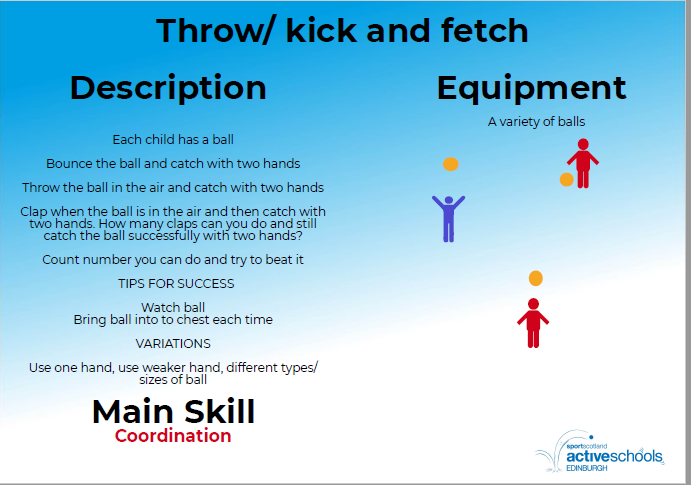 Throw/ kick and fetch

Description

Each child has a ball

Bounce the ball and catch with two hands

Throw the ball in the air and catch with two hands

Clap when the ball is in the air and then catch with two hands. How many claps can you do and still catch the ball successfully with two hands?

Count number you can do and try to beat it

TIPS FOR SUCCESS

Watch ball
Bring ball into to chest each time

VARIATIONS

Use one hand, use weaker hand, different types/ sizes of ball

Main Skill
Coordination

Equipment

A variety of balls

sportscotland
activeschools
EDINBURGH